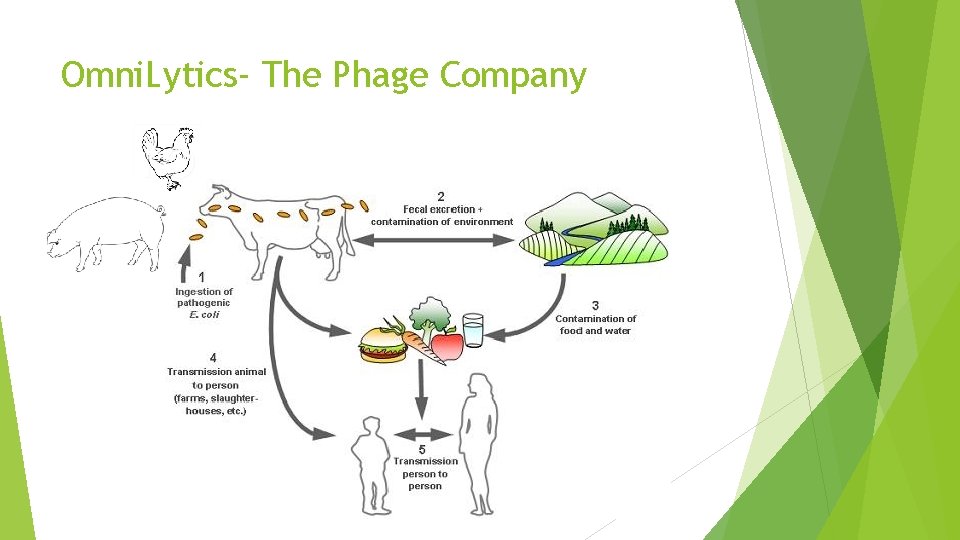 OmniLytics- The Phage Company

1
Ingestion of pathogenic E. coli

2
Fecal excretion + contamination of environment

3
Contamination of food and water

4
Transmission animal to person (farms, slaughter-houses, etc.)

5
Transmission person to person